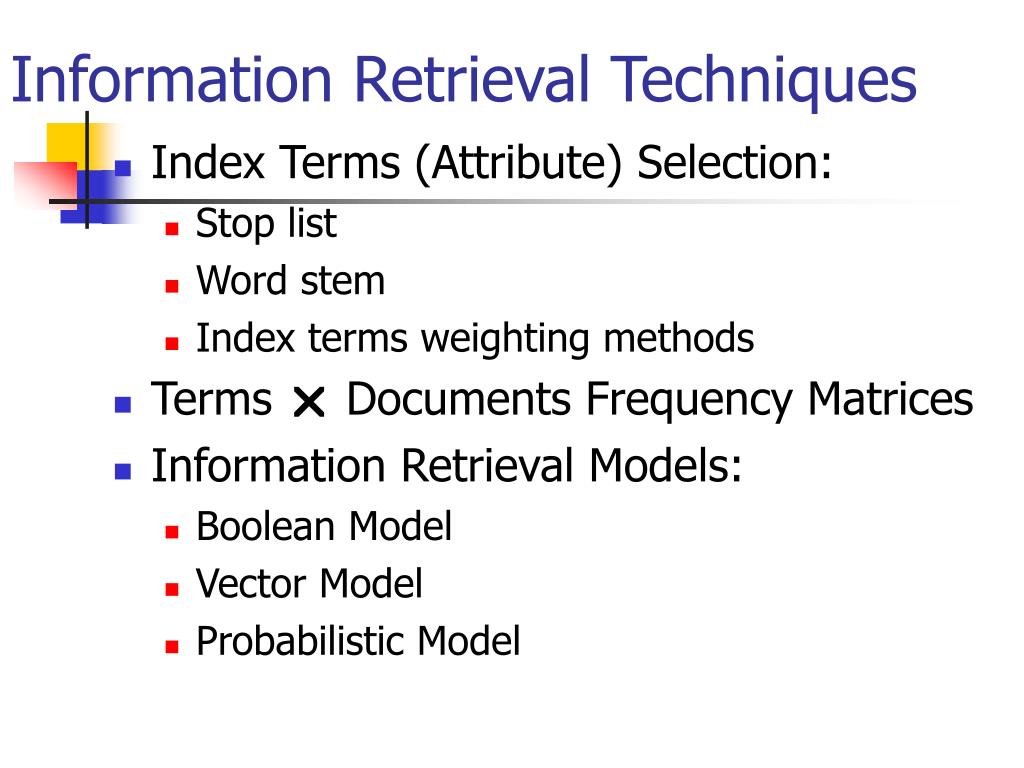 Information Retrieval Techniques

- Index Terms (Attribute) Selection:
  - Stop list
  - Word stem
  - Index terms weighting methods
- Terms $\times$ Documents Frequency Matrices
- Information Retrieval Models:
  - Boolean Model
  - Vector Model
  - Probabilistic Model